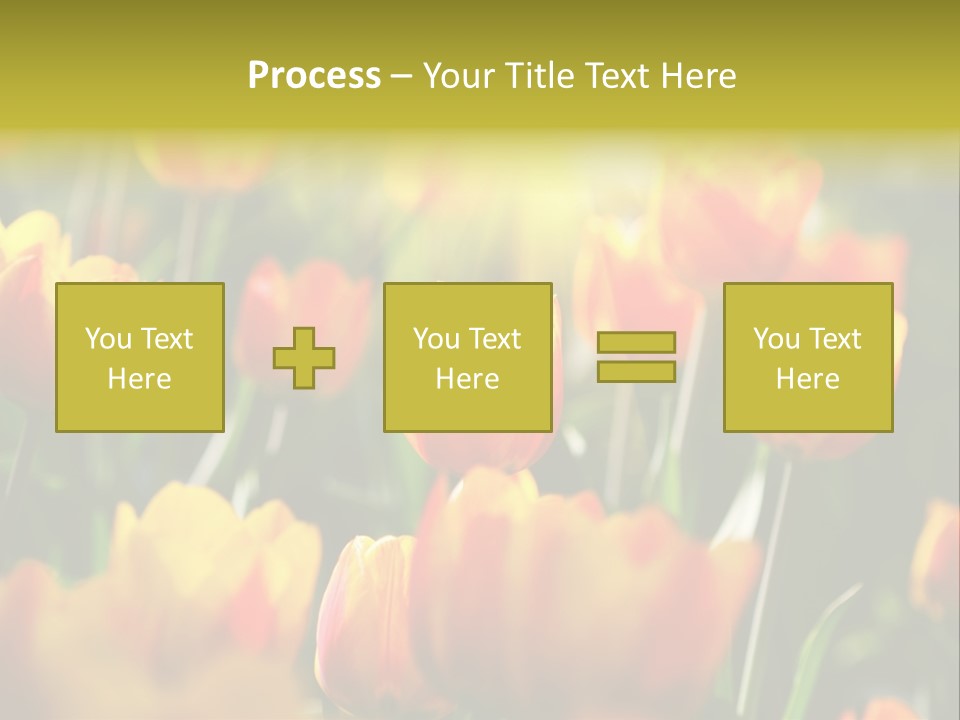 Process – Your Title Text Here

You Text Here

You Text Here

You Text Here